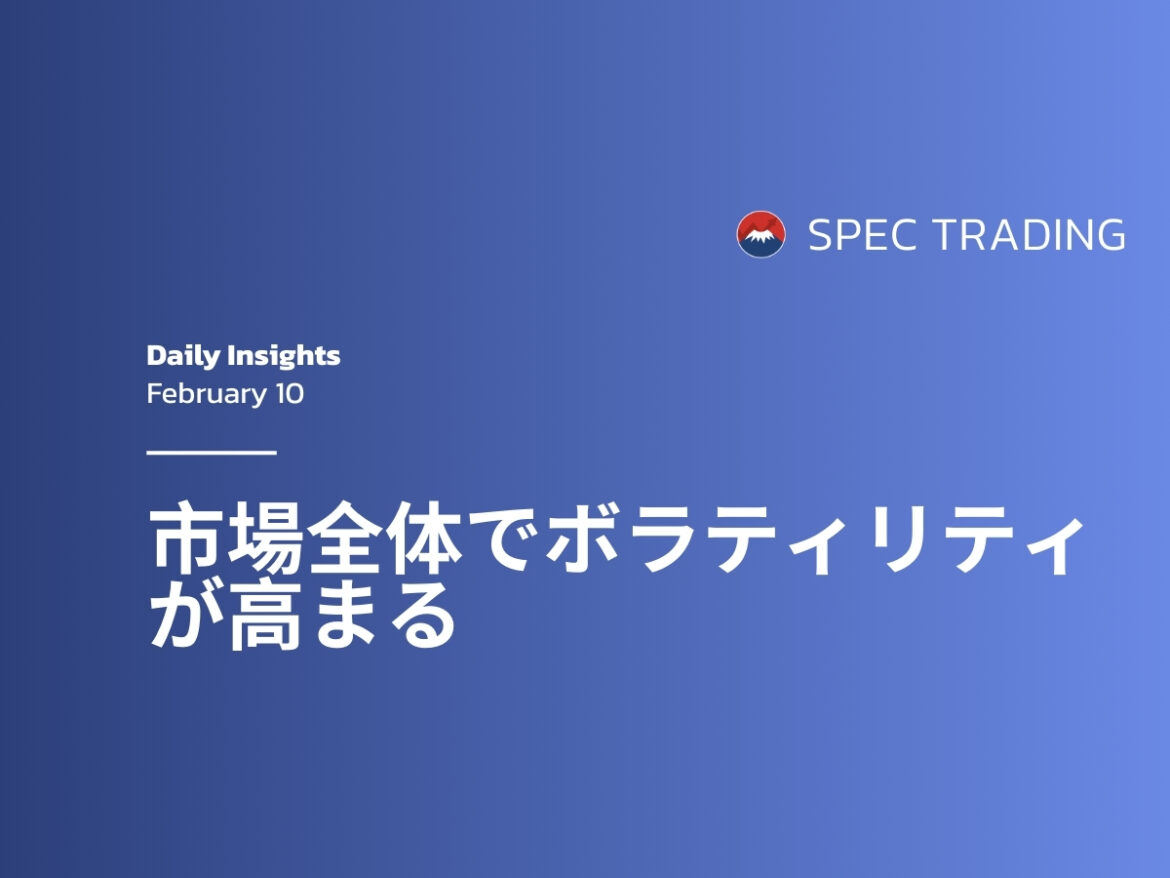 SPEC TRADING

Daily Insights
February 10

市場全体でボラティリティが高まる